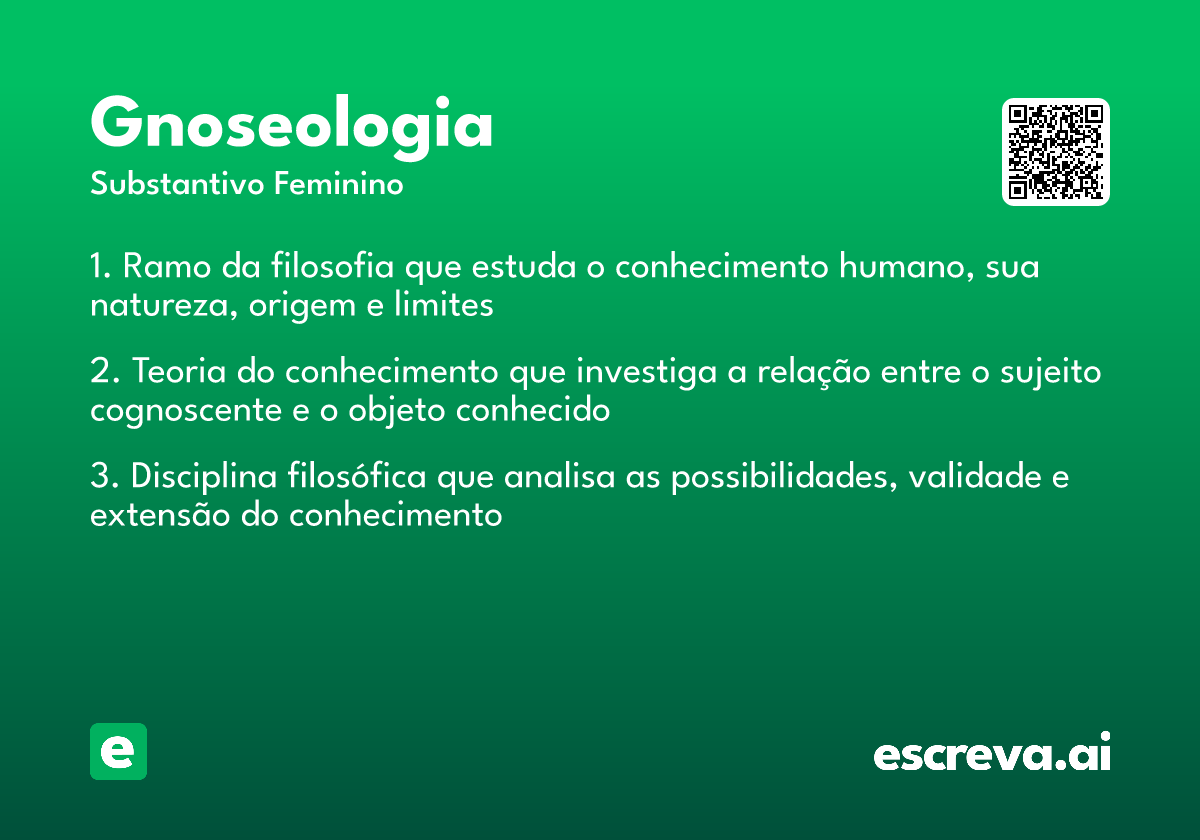 Gnoseologia
Substantivo Feminino

1. Ramo da filosofia que estuda o conhecimento humano, sua natureza, origem e limites

2. Teoria do conhecimento que investiga a relação entre o sujeito cognoscente e o objeto conhecido

3. Disciplina filosófica que analisa as possibilidades, validade e extensão do conhecimento

e

escreva.ai